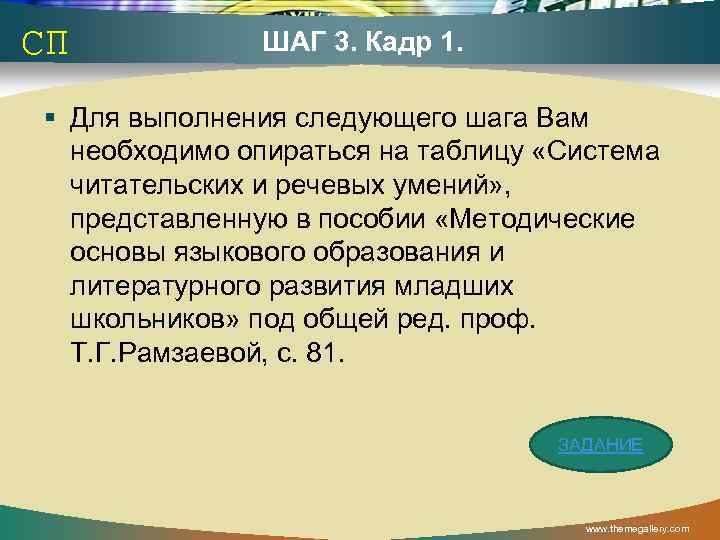 СП

ШАГ 3. Кадр 1.

▪ Для выполнения следующего шага Вам необходимо опираться на таблицу «Система читательских и речевых умений», представленную в пособии «Методические основы языкового образования и литературного развития младших школьников» под общей ред. проф. Т.Г.Рамзаевой, с. 81.

ЗАДАНИЕ

www.themegallery.com